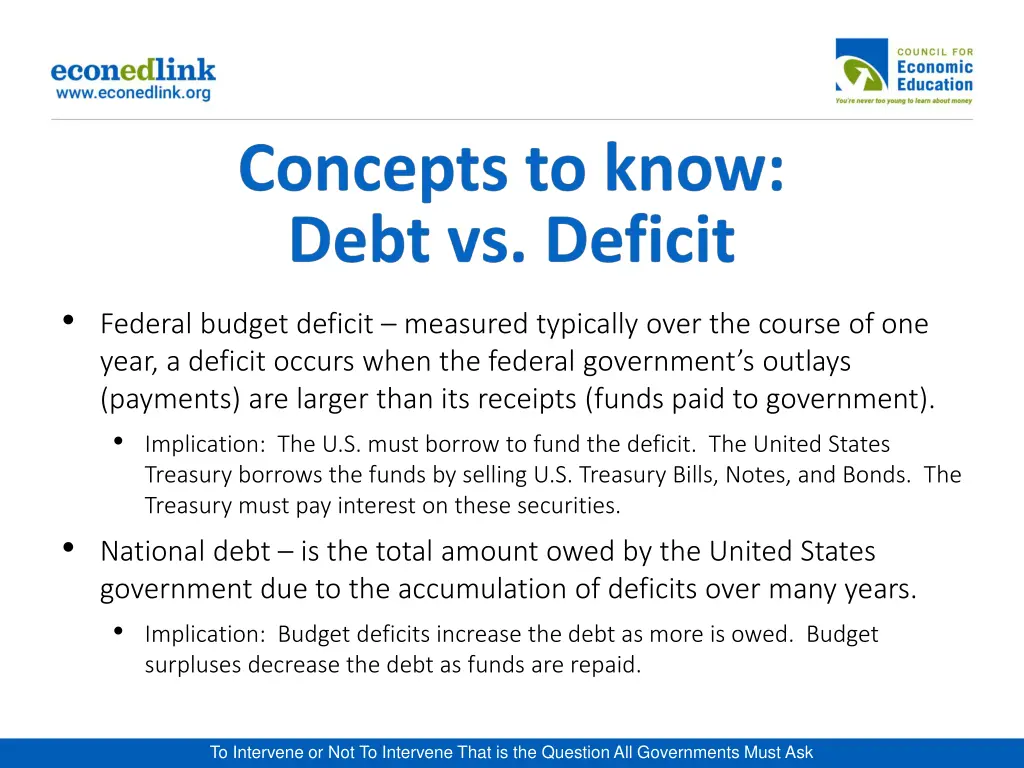 econedlink
www.econedlink.org

COUNCIL FOR
Economic
Education
You're never too young to learn about money

Concepts to know:
Debt vs. Deficit

• Federal budget deficit – measured typically over the course of one year, a deficit occurs when the federal government's outlays (payments) are larger than its receipts (funds paid to government).
  • Implication: The U.S. must borrow to fund the deficit. The United States Treasury borrows the funds by selling U.S. Treasury Bills, Notes, and Bonds. The Treasury must pay interest on these securities.
• National debt – is the total amount owed by the United States government due to the accumulation of deficits over many years.
  • Implication: Budget deficits increase the debt as more is owed. Budget surpluses decrease the debt as funds are repaid.

To Intervene or Not To Intervene That is the Question All Governments Must Ask